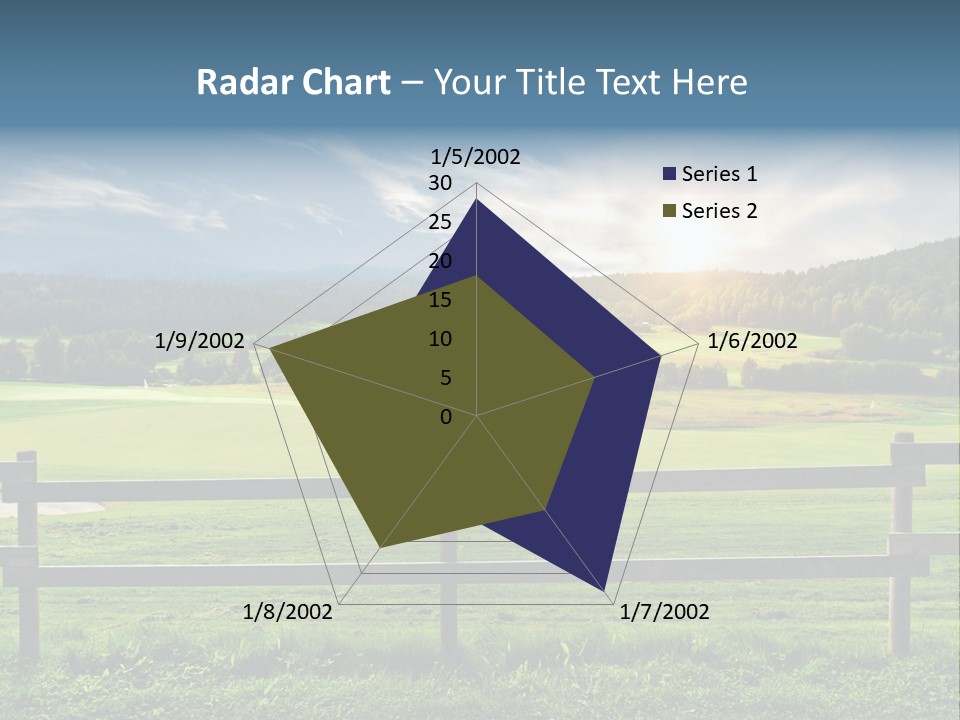 Radar Chart – Your Title Text Here

1/5/2002
30
25
20
15
10
5
0
1/6/2002
1/7/2002
1/8/2002
1/9/2002

Series 1
Series 2